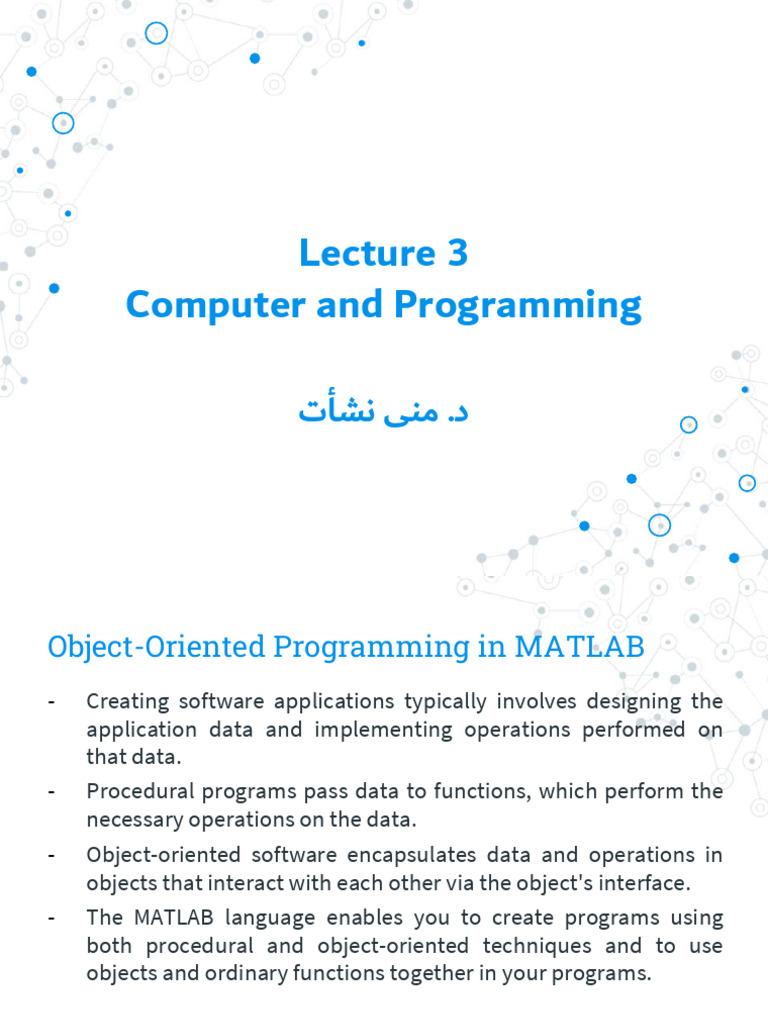 Lecture 3
Computer and Programming

د. منى نشأت

Object-Oriented Programming in MATLAB

- Creating software applications typically involves designing the application data and implementing operations performed on that data.
- Procedural programs pass data to functions, which perform the necessary operations on the data.
- Object-oriented software encapsulates data and operations in objects that interact with each other via the object's interface.
- The MATLAB language enables you to create programs using both procedural and object-oriented techniques and to use objects and ordinary functions together in your programs.